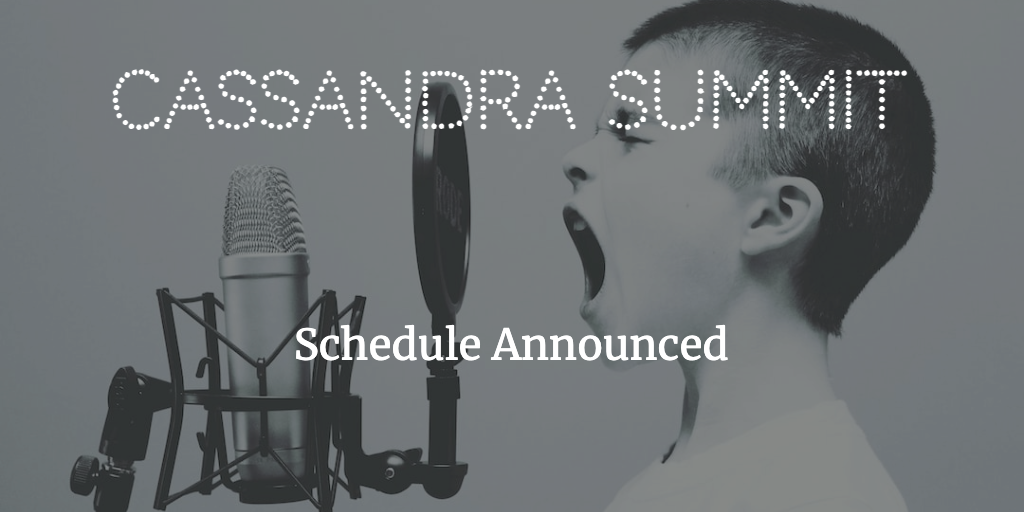 CASSANDRA SUMMIT

Schedule Announced